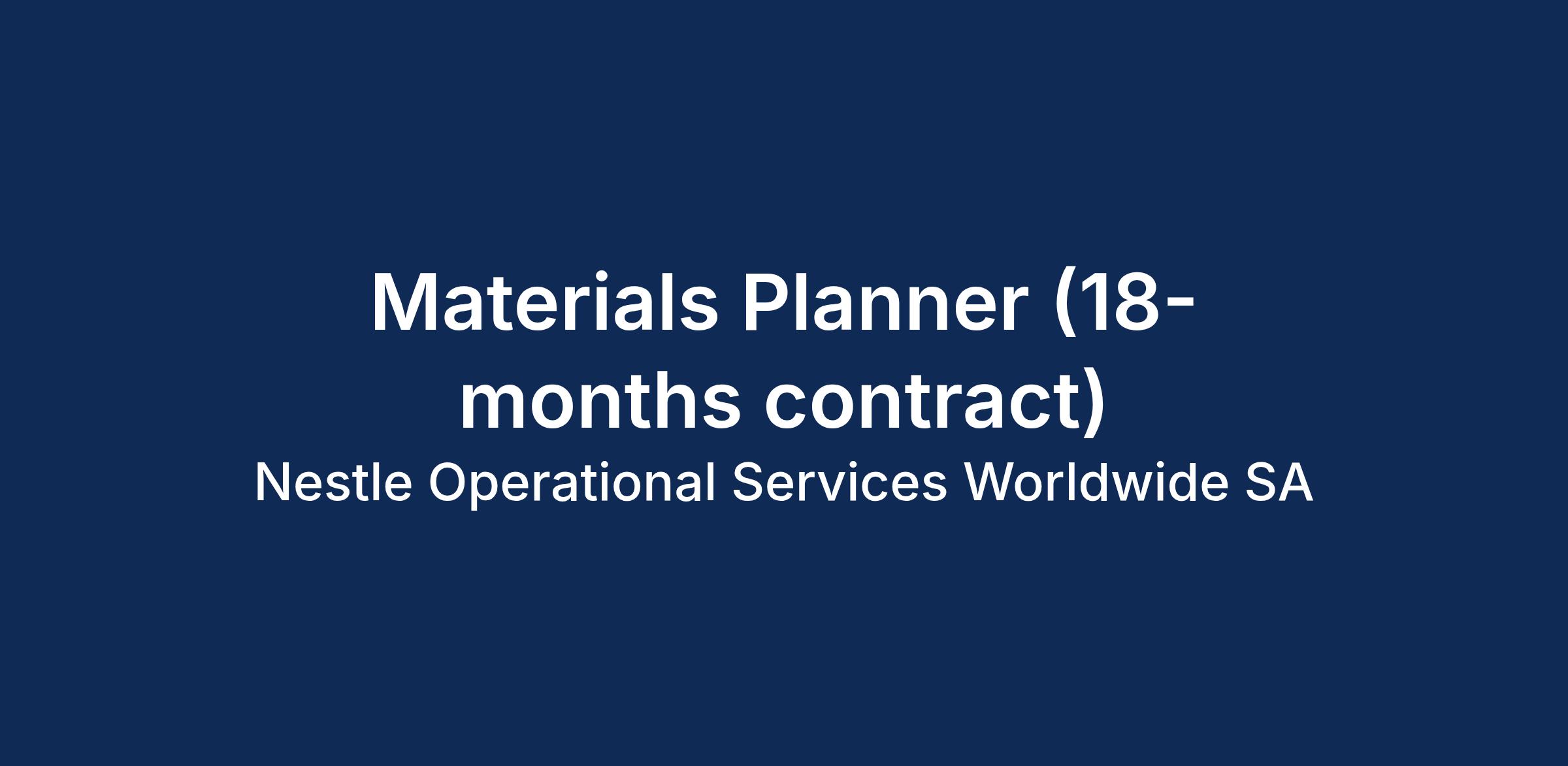 Materials Planner (18-months contract)
Nestle Operational Services Worldwide SA